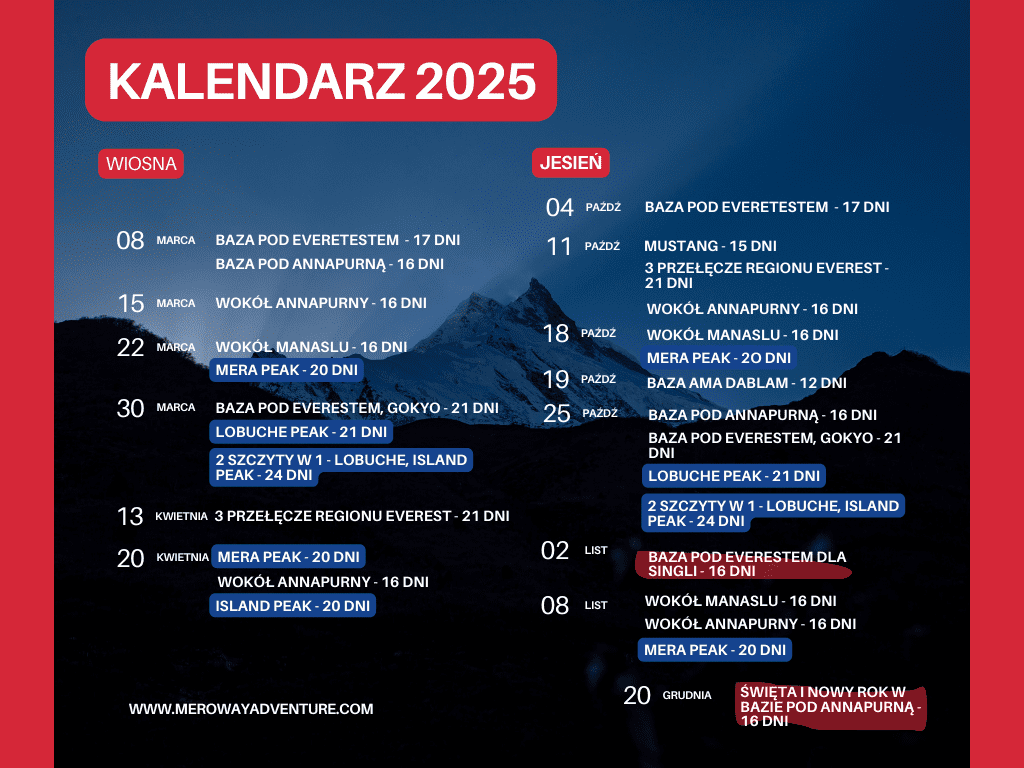 KALENDARZ 2025

WIOSNA

08 MARCA BAZA POD EVERETESTEM - 17 DNI
BAZA POD ANNAPURNĄ - 16 DNI

15 MARCA WOKÓŁ ANNAPURNY - 16 DNI

22 MARCA WOKÓŁ MANASLU - 16 DNI
MERA PEAK - 20 DNI

30 MARCA BAZA POD EVERESTEM, GOKYO - 21 DNI
LOBUCHE PEAK - 21 DNI
2 SZCZYTY W 1 - LOBUCHE, ISLAND PEAK - 24 DNI

13 KWIETNIA 3 PRZEŁĘCZE REGIONU EVEREST - 21 DNI

20 KWIETNIA MERA PEAK - 20 DNI
WOKÓŁ ANNAPURNY - 16 DNI
ISLAND PEAK - 20 DNI

WWW.MEROWAYADVENTURE.COM

JESIEŃ

04 PAŹDŹ BAZA POD EVERETESTEM - 17 DNI

11 PAŹDŹ MUSTANG - 15 DNI
3 PRZEŁĘCZE REGIONU EVEREST - 21 DNI
WOKÓŁ ANNAPURNY - 16 DNI

18 PAŹDŹ WOKÓŁ MANASLU - 16 DNI
MERA PEAK - 20 DNI

19 PAŹDŹ BAZA AMA DABLAM - 12 DNI

25 PAŹDŹ BAZA POD ANNAPURNĄ - 16 DNI
BAZA POD EVERESTEM, GOKYO - 21 DNI
LOBUCHE PEAK - 21 DNI
2 SZCZYTY W 1 - LOBUCHE, ISLAND PEAK - 24 DNI

02 LIST BAZA POD EVERESTEM DLA SINGLI - 16 DNI

08 LIST WOKÓŁ MANASLU - 16 DNI
WOKÓŁ ANNAPURNY - 16 DNI
MERA PEAK - 20 DNI

20 GRUDNIA ŚWIĘTA I NOWY ROK W BAZIE POD ANNAPURNĄ - 16 DNI